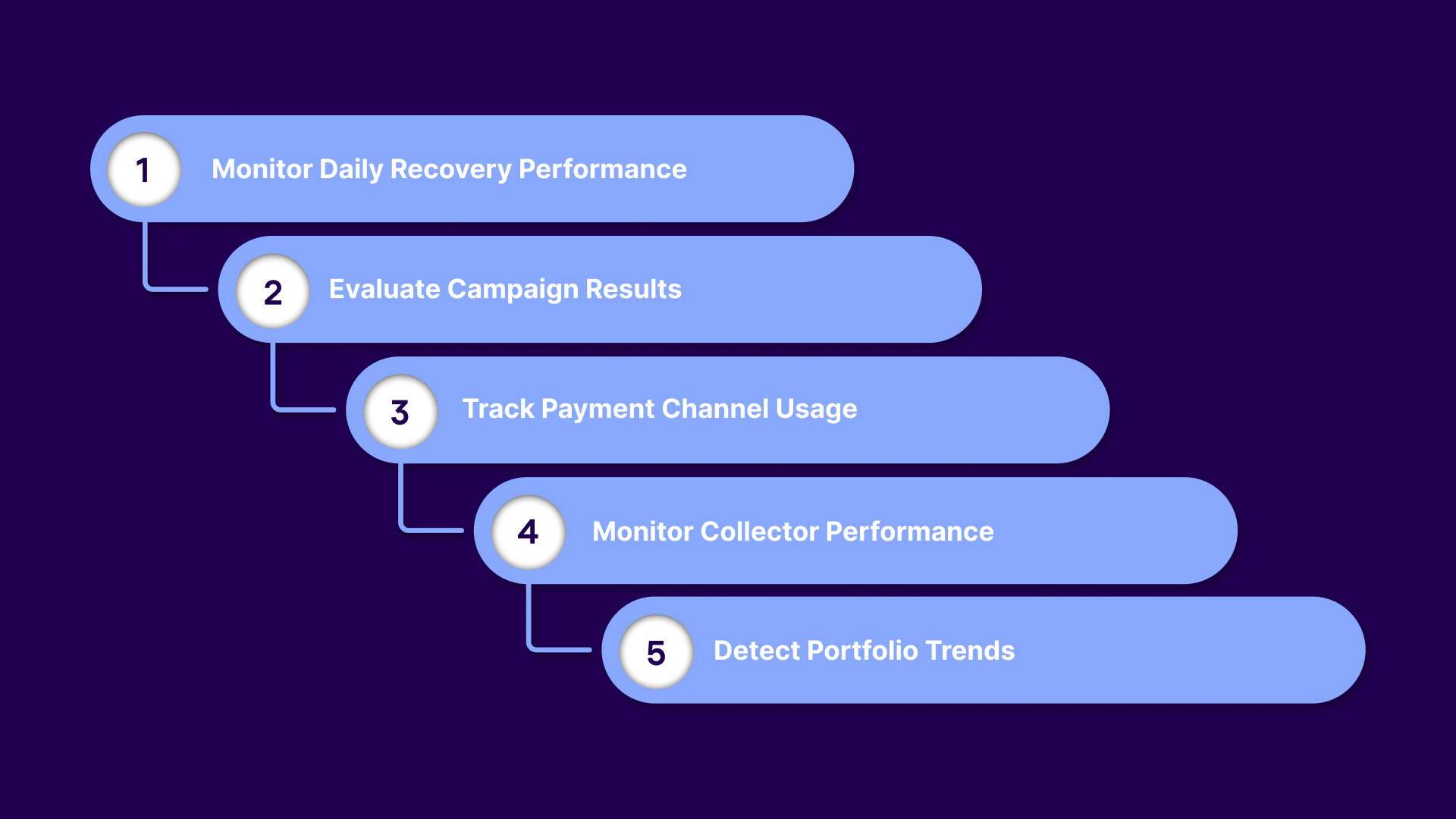 1 Monitor Daily Recovery Performance

2 Evaluate Campaign Results

3 Track Payment Channel Usage

4 Monitor Collector Performance

5 Detect Portfolio Trends